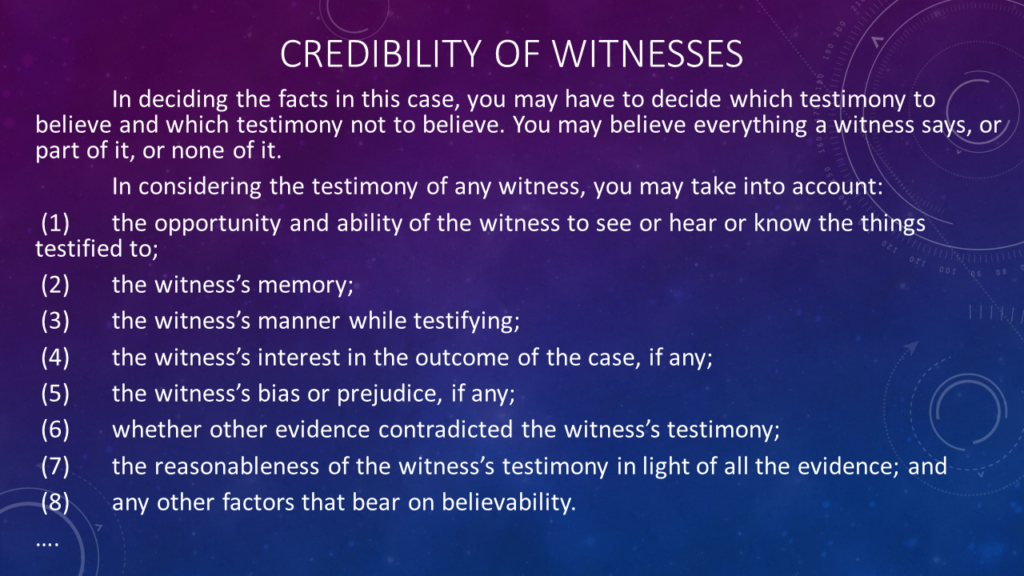 CREDIBILITY OF WITNESSES

In deciding the facts in this case, you may have to decide which testimony to believe and which testimony not to believe. You may believe everything a witness says, or part of it, or none of it.

In considering the testimony of any witness, you may take into account:

(1) the opportunity and ability of the witness to see or hear or know the things testified to;

(2) the witness's memory;

(3) the witness's manner while testifying;

(4) the witness's interest in the outcome of the case, if any;

(5) the witness's bias or prejudice, if any;

(6) whether other evidence contradicted the witness's testimony;

(7) the reasonableness of the witness's testimony in light of all the evidence; and

(8) any other factors that bear on believability.

….